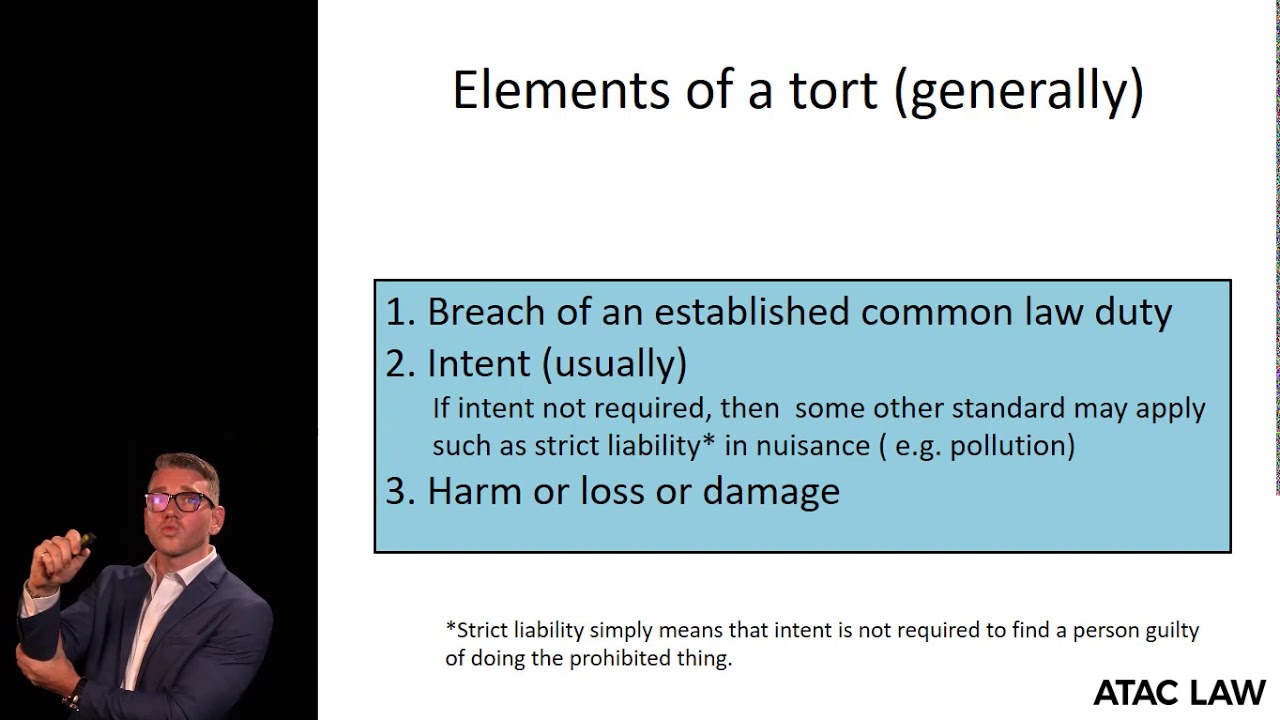 Elements of a tort (generally)

1. Breach of an established common law duty
2. Intent (usually)
If intent not required, then some other standard may apply such as strict liability* in nuisance ( e.g. pollution)
3. Harm or loss or damage

*Strict liability simply means that intent is not required to find a person guilty of doing the prohibited thing.

ATAC LAW